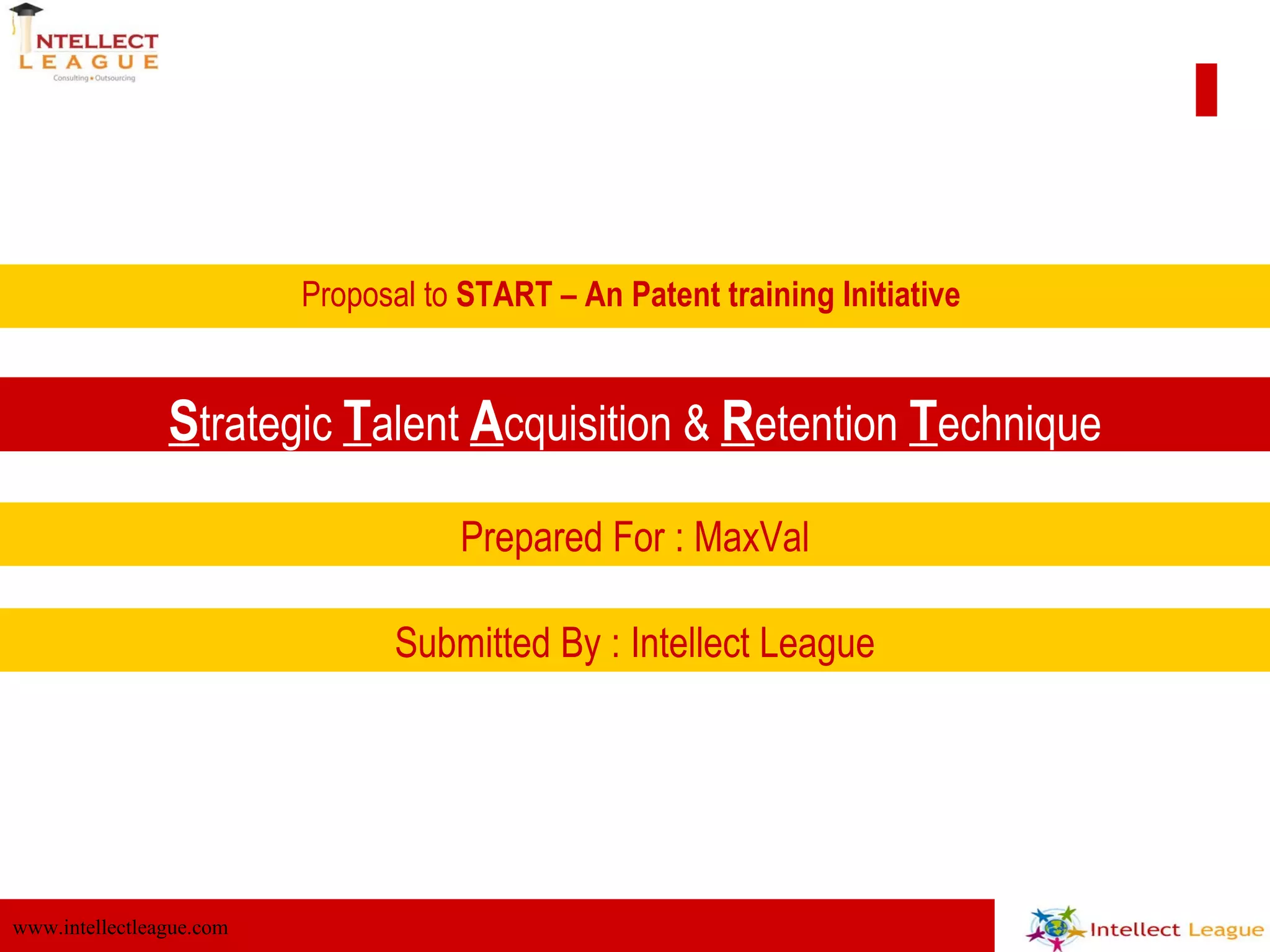 INTELLECT LEAGUE
Consulting • Outsourcing

Proposal to START – An Patent training Initiative

Strategic Talent Acquisition & Retention Technique

Prepared For : MaxVal

Submitted By : Intellect League

www.intellectleague.com

Intellect League